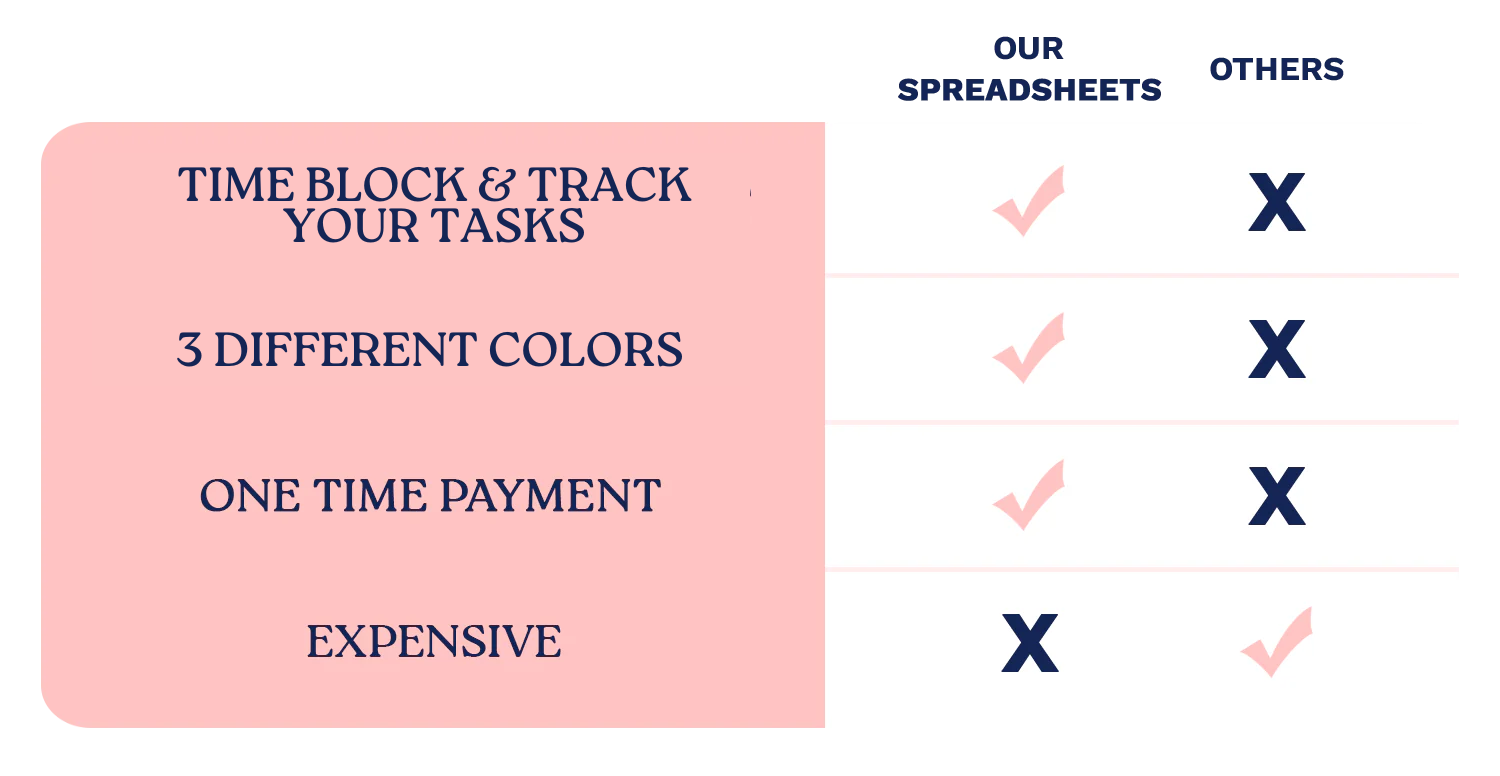 | | OUR SPREADSHEETS | OTHERS |
|---|---|---|
| TIME BLOCK & TRACK YOUR TASKS | ✓ | X |
| 3 DIFFERENT COLORS | ✓ | X |
| ONE TIME PAYMENT | ✓ | X |
| EXPENSIVE | X | ✓ |